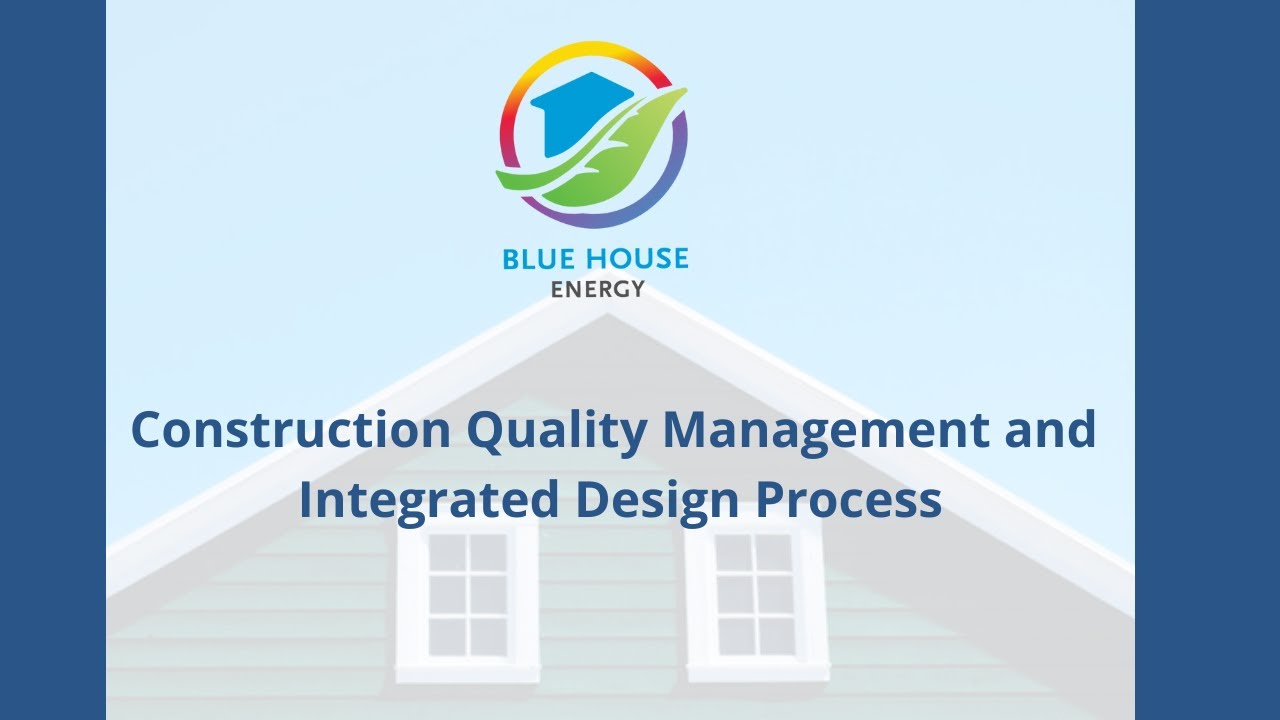 BLUE HOUSE
ENERGY

Construction Quality Management and Integrated Design Process